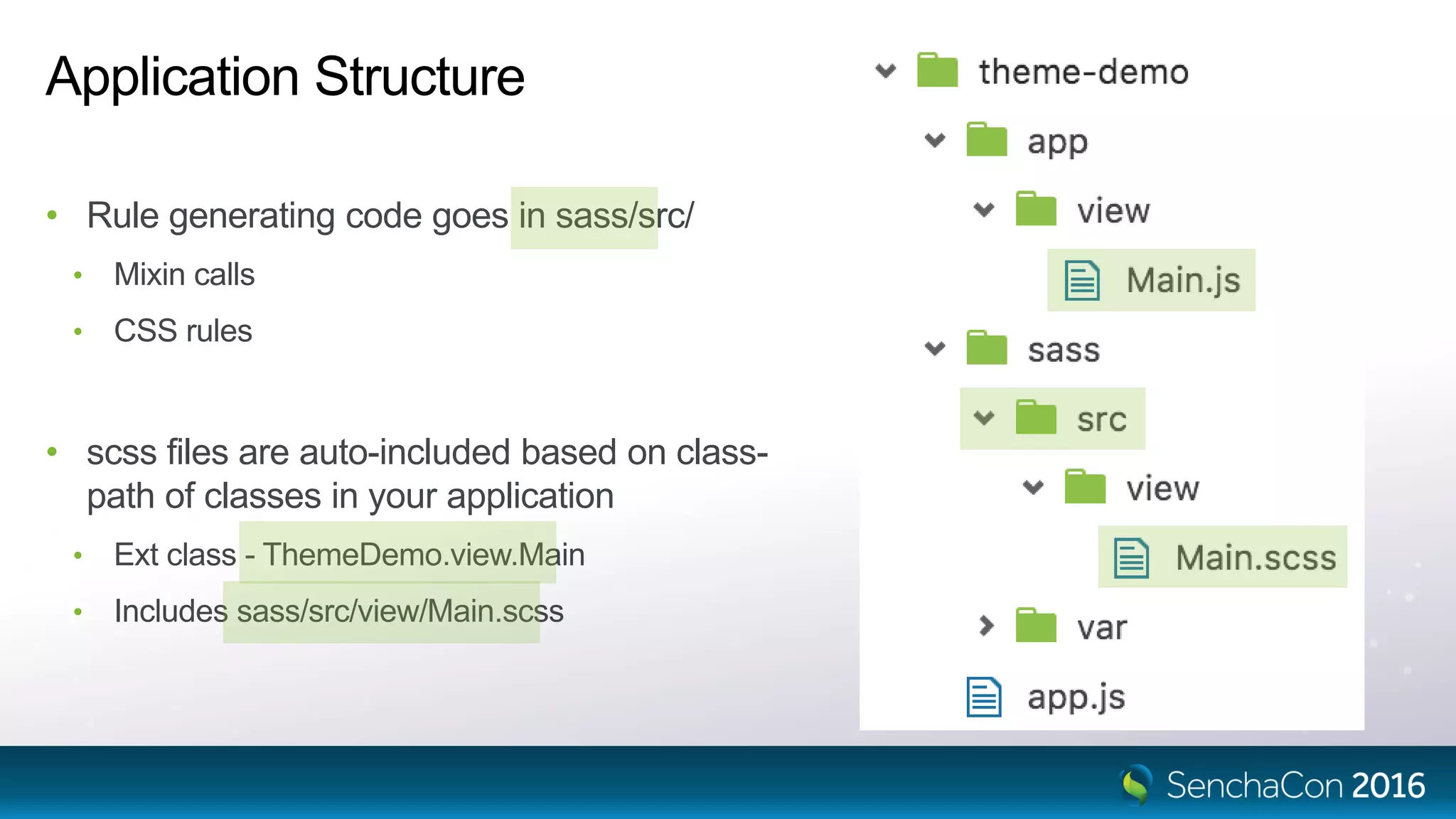 Application Structure

• Rule generating code goes in sass/src/
  • Mixin calls
  • CSS rules

• scss files are auto-included based on class-path of classes in your application
  • Ext class - ThemeDemo.view.Main
  • Includes sass/src/view/Main.scss

theme-demo
app
view
Main.js
sass
src
view
Main.scss
var
app.js

SenchaCon 2016